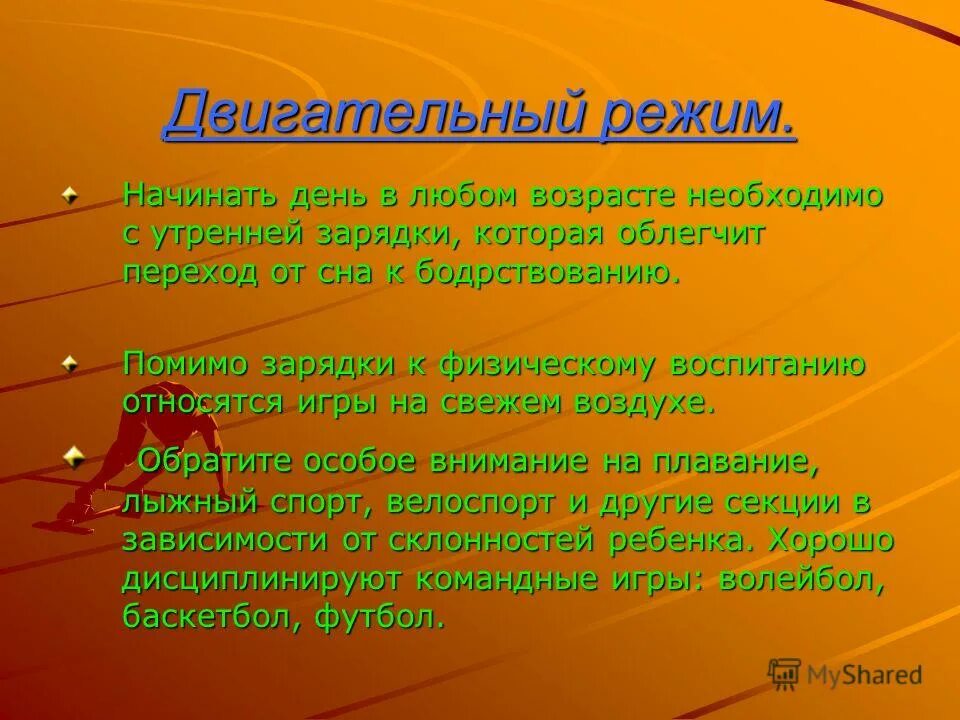 Двигательный режим.

Начинать день в любом возрасте необходимо с утренней зарядки, которая облегчит переход от сна к бодрствованию.

Помимо зарядки к физическому воспитанию относятся игры на свежем воздухе.

Обратите особое внимание на плавание, лыжный спорт, велоспорт и другие секции в зависимости от склонностей ребенка. Хорошо дисциплинируют командные игры: волейбол, баскетбол, футбол.

MyShared